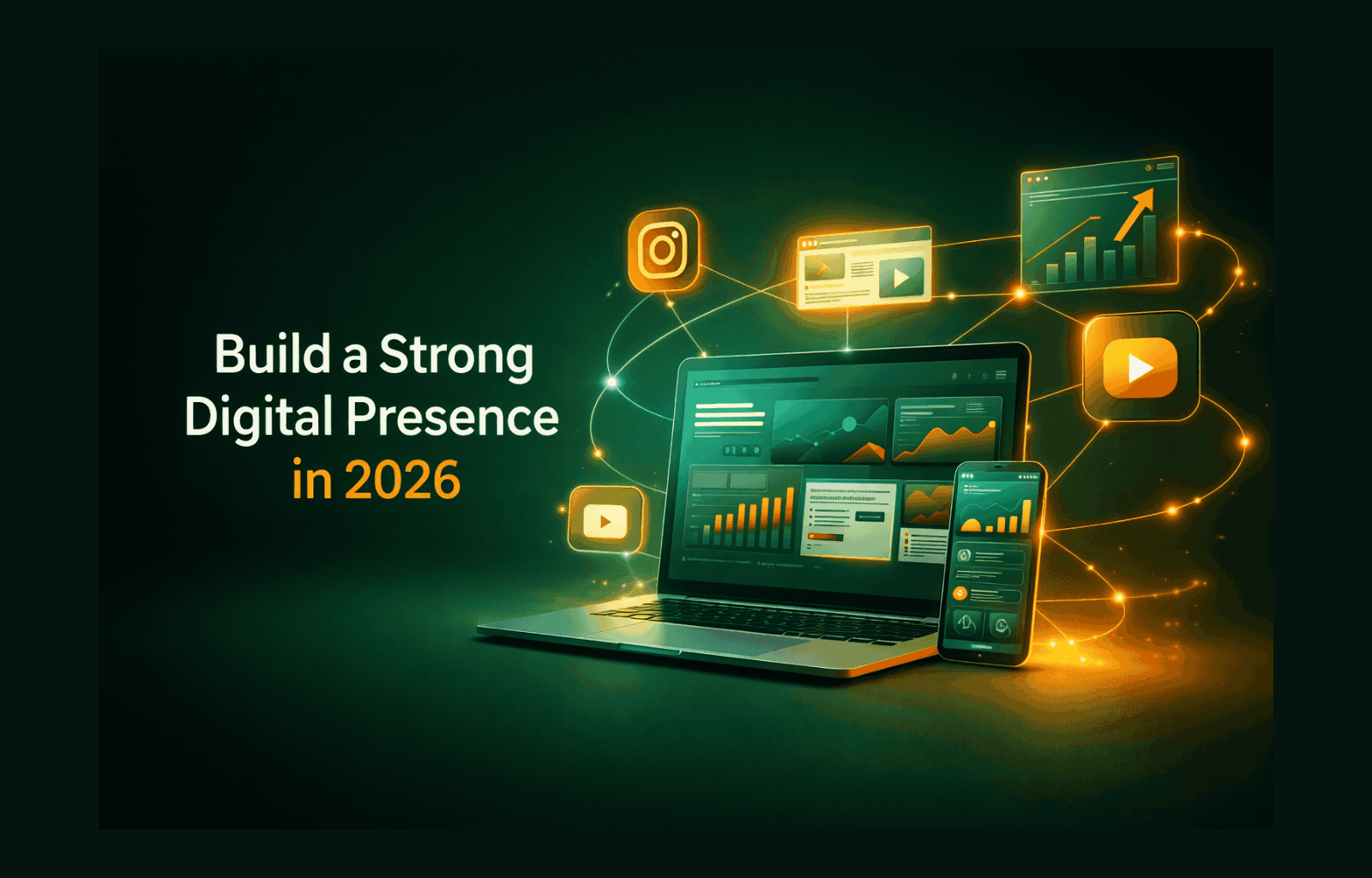 Build a Strong Digital Presence in 2026